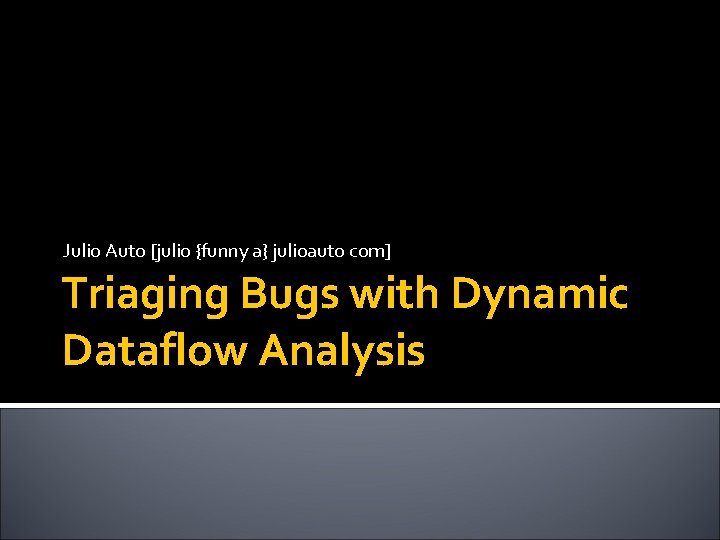 Julio Auto [julio {funny a} julioauto com]

Triaging Bugs with Dynamic Dataflow Analysis